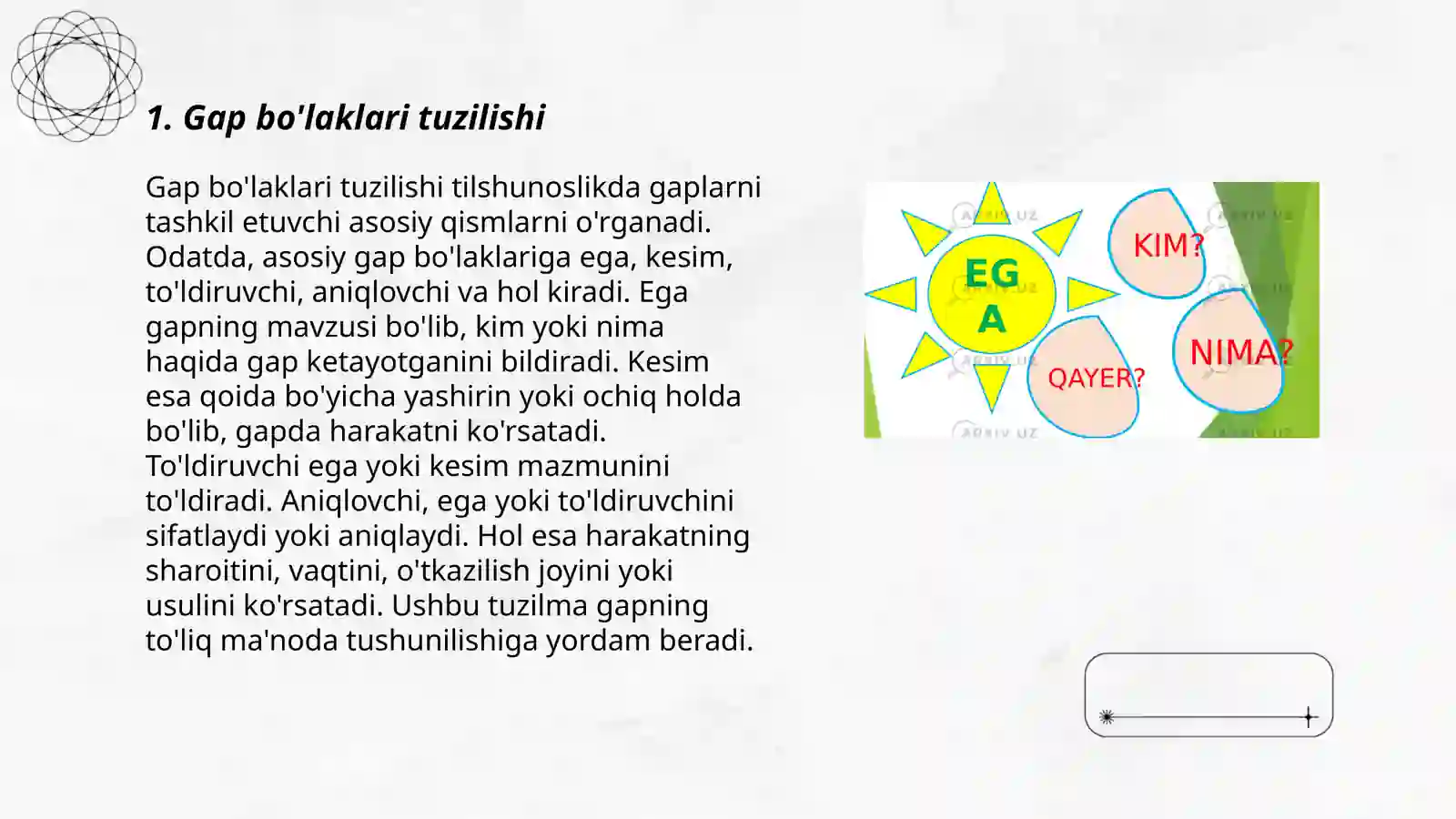 1. Gap bo'laklari tuzilishi

Gap bo'laklari tuzilishi tilshunoslikda gaplarni tashkil etuvchi asosiy qismlarni o'rganadi. Odatda, asosiy gap bo'laklariga ega, kesim, to'ldiruvchi, aniqlovchi va hol kiradi. Ega gapning mavzusi bo'lib, kim yoki nima haqida gap ketayotganini bildiradi. Kesim esa qoida bo'yicha yashirin yoki ochiq holda bo'lib, gapda harakatni ko'rsatadi. To'ldiruvchi ega yoki kesim mazmunini to'ldiradi. Aniqlovchi, ega yoki to'ldiruvchini sifatlaydi yoki aniqlaydi. Hol esa harakatning sharoitini, vaqtini, o'tkazilish joyini yoki usulini ko'rsatadi. Ushbu tuzilma gapning to'liq ma'noda tushunilishiga yordam beradi.

EG
A
KIM?
QAYER?
NIMA?
ARXIV.UZ